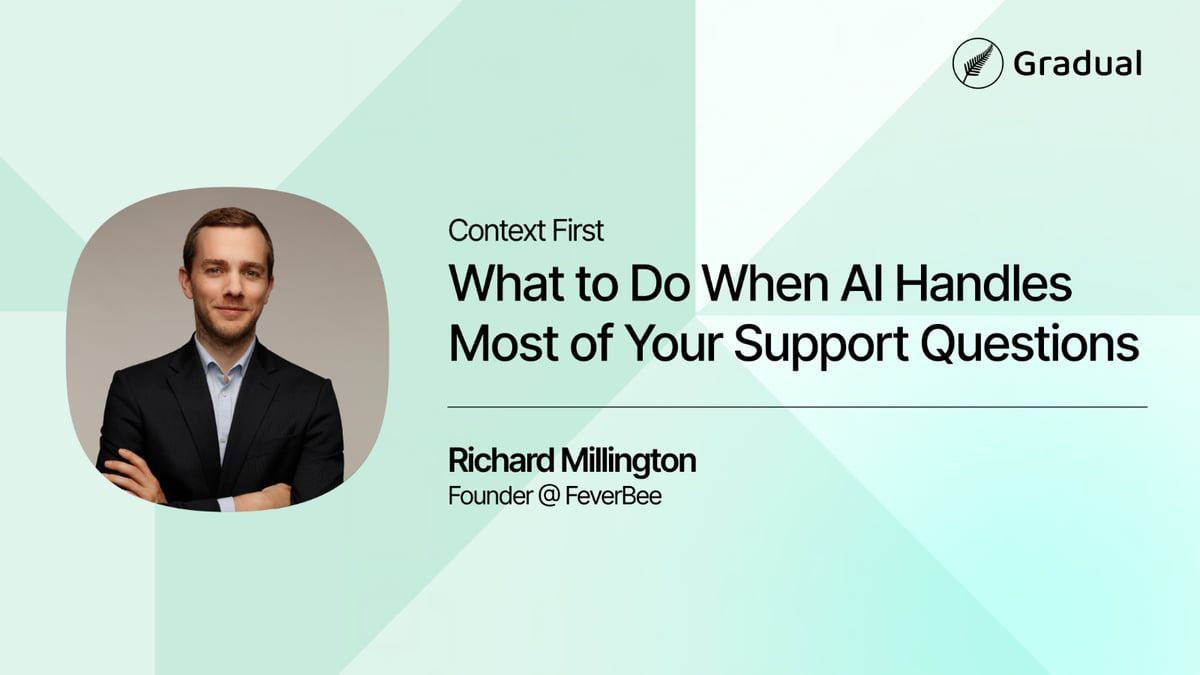 Gradual

Context First

What to Do When AI Handles Most of Your Support Questions

Richard Millington

Founder @ FeverBee